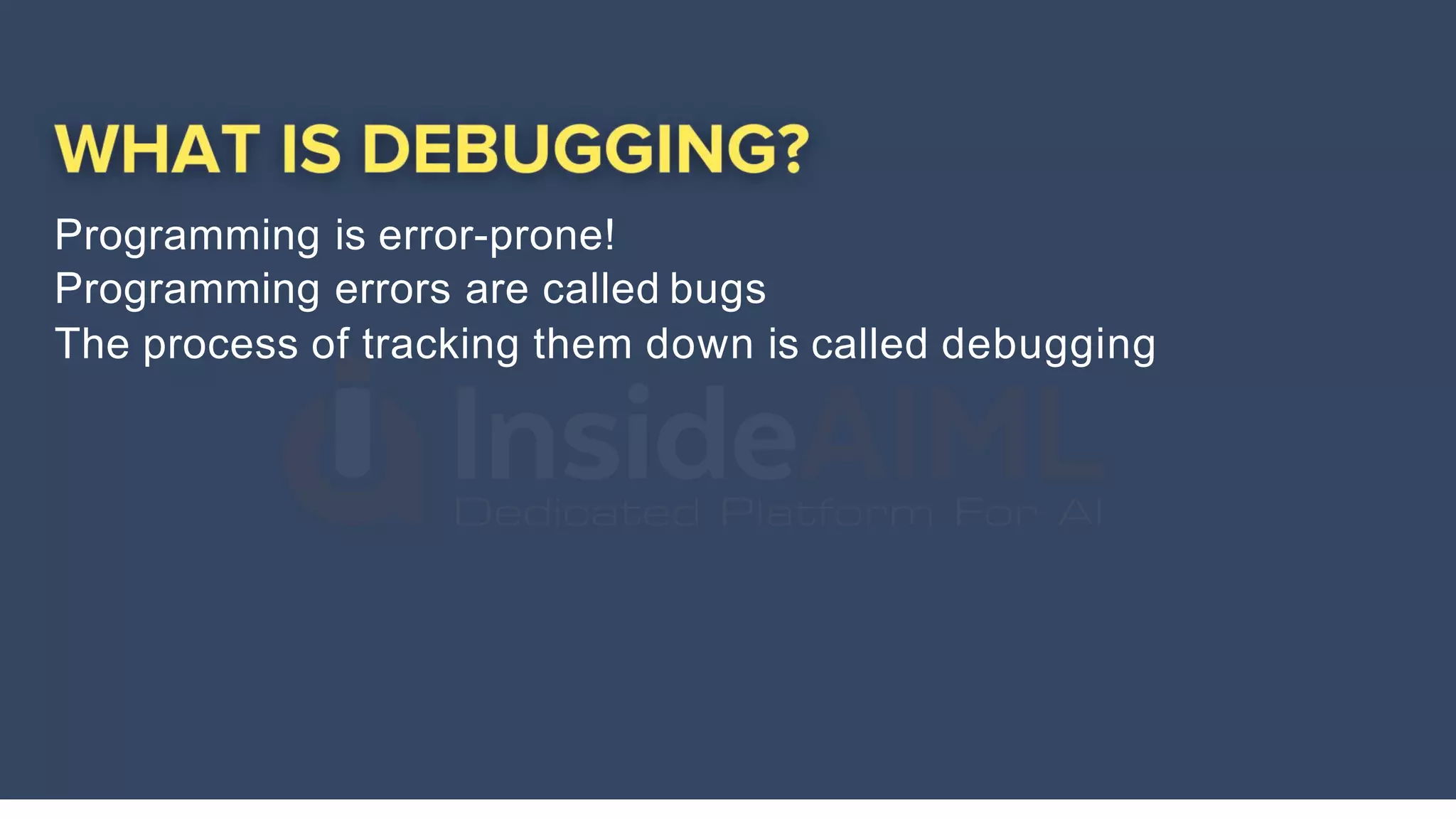 WHAT IS DEBUGGING?

Programming is error-prone!
Programming errors are called bugs
The process of tracking them down is called debugging

InsideAIML
Dedicated Platform For AI